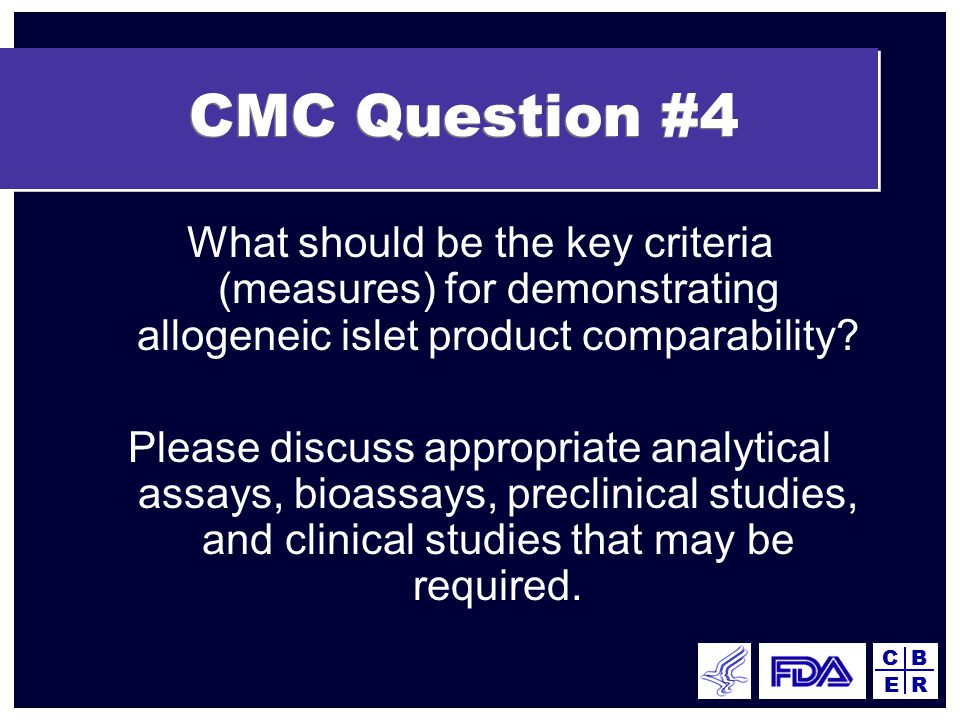 CMC Question #4

What should be the key criteria (measures) for demonstrating allogeneic islet product comparability?

Please discuss appropriate analytical assays, bioassays, preclinical studies, and clinical studies that may be required.

FDA

C B
E R